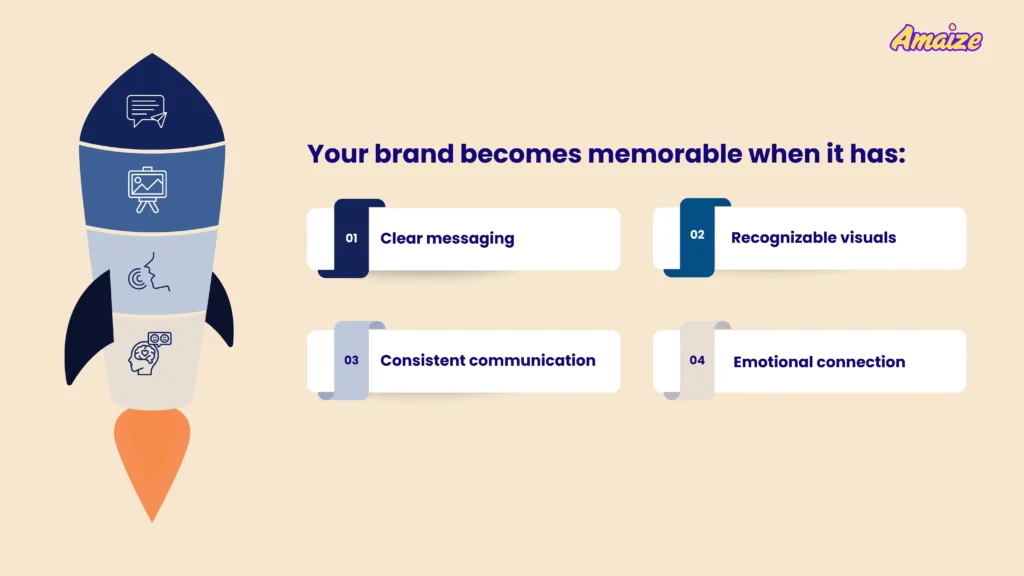 Amaize

Your brand becomes memorable when it has:

01 Clear messaging

02 Recognizable visuals

03 Consistent communication

04 Emotional connection